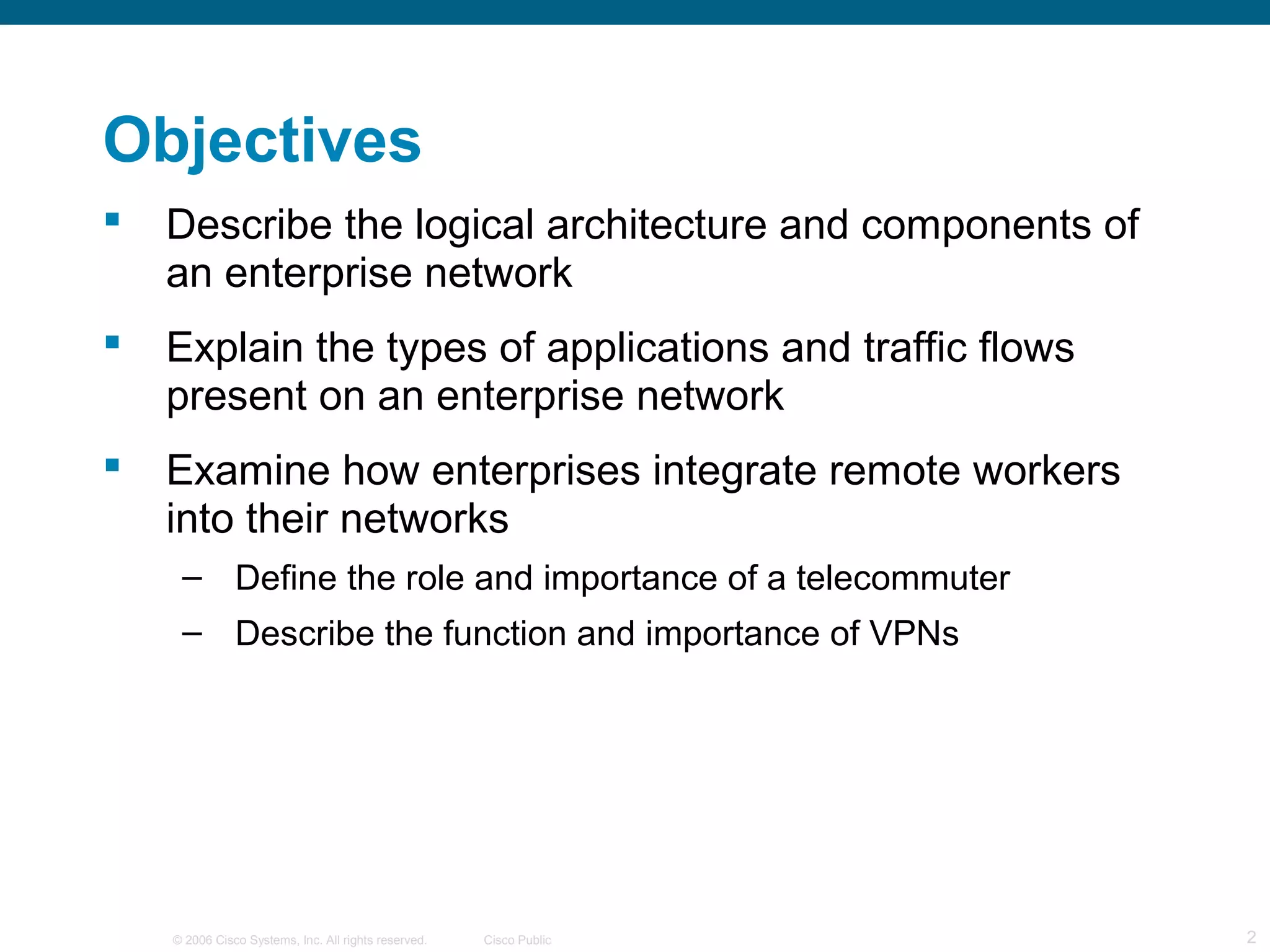 Objectives

▪ Describe the logical architecture and components of an enterprise network

▪ Explain the types of applications and traffic flows present on an enterprise network

▪ Examine how enterprises integrate remote workers into their networks

– Define the role and importance of a telecommuter

– Describe the function and importance of VPNs

© 2006 Cisco Systems, Inc. All rights reserved. Cisco Public 2